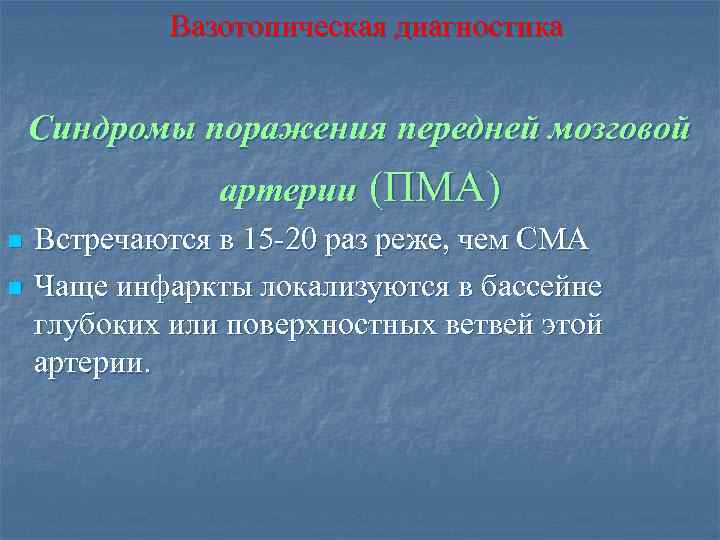 Вазотопическая диагностика

Синдромы поражения передней мозговой артерии (ПМА)

Встречаются в 15-20 раз реже, чем СМА

Чаще инфаркты локализуются в бассейне глубоких или поверхностных ветвей этой артерии.